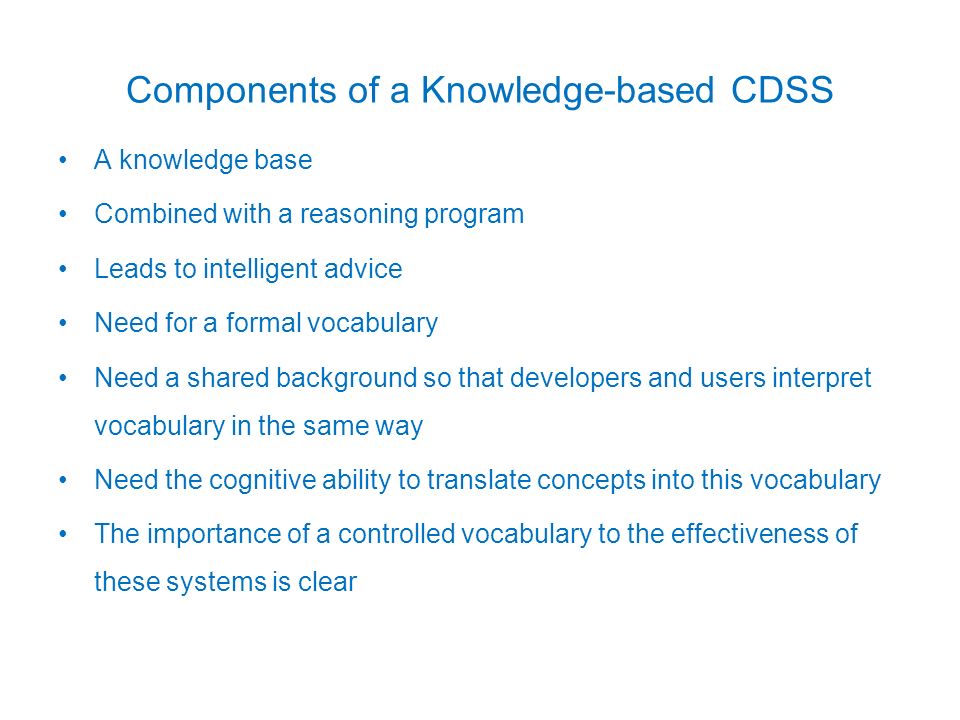 Components of a Knowledge-based CDSS

• A knowledge base
• Combined with a reasoning program
• Leads to intelligent advice
• Need for a formal vocabulary
• Need a shared background so that developers and users interpret vocabulary in the same way
• Need the cognitive ability to translate concepts into this vocabulary
• The importance of a controlled vocabulary to the effectiveness of these systems is clear